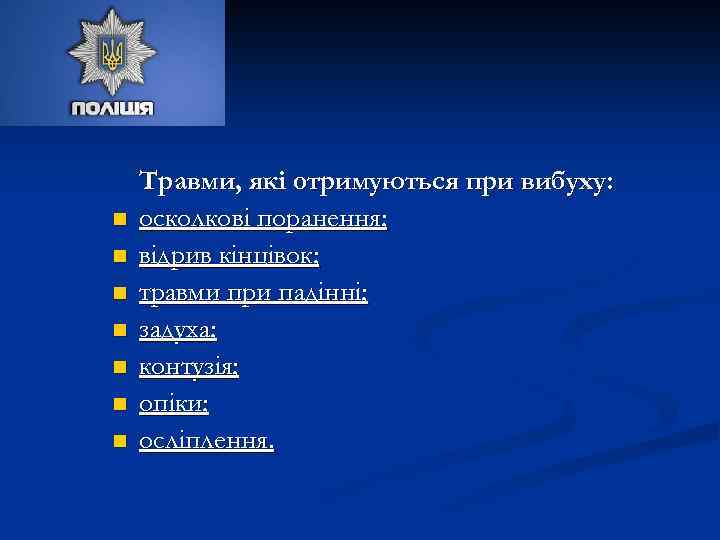 ПОЛІЦІЯ

Травми, які отримуються при вибуху:

- осколкові поранення;
- відрив кінцівок;
- травми при падінні;
- задуха;
- контузія;
- опіки;
- осліплення.